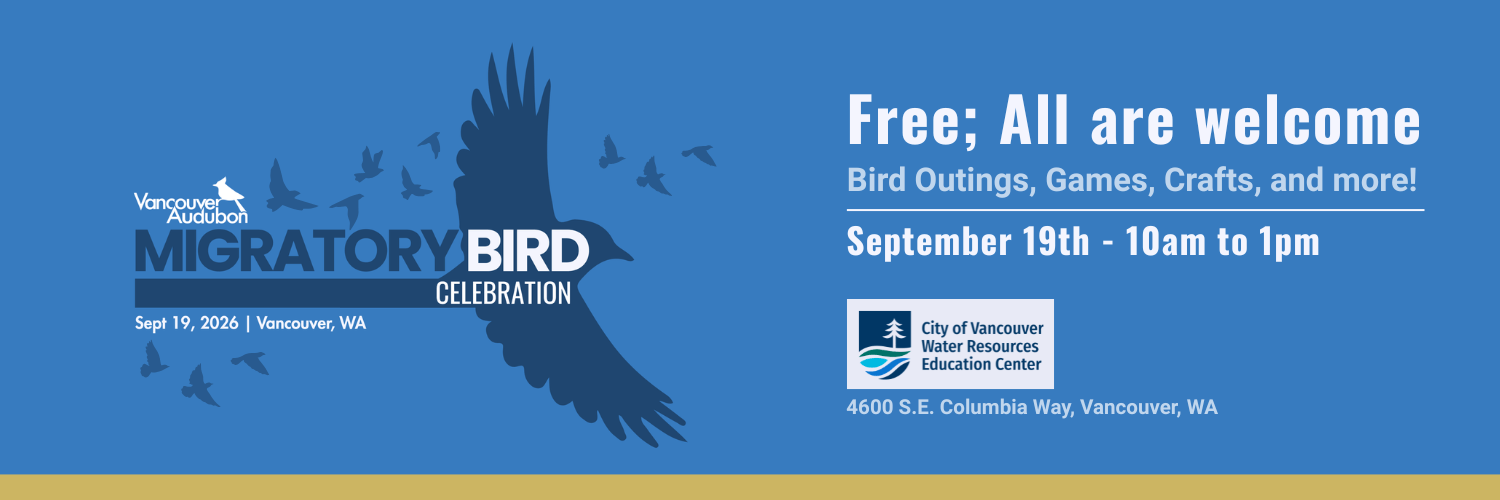 Vancouver Audubon

MIGRATORY BIRD CELEBRATION

Sept 19, 2026 | Vancouver, WA

Free; All are welcome

Bird Outings, Games, Crafts, and more!

September 19th - 10am to 1pm

City of Vancouver Water Resources Education Center

4600 S.E. Columbia Way, Vancouver, WA